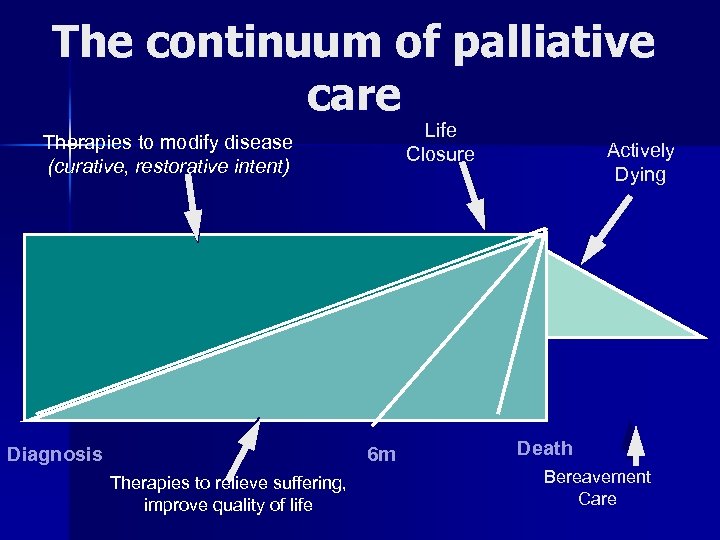 The continuum of palliative care

Therapies to modify disease
(curative, restorative intent)

Life Closure

Actively Dying

Diagnosis

6m

Death

Therapies to relieve suffering, improve quality of life

Bereavement Care